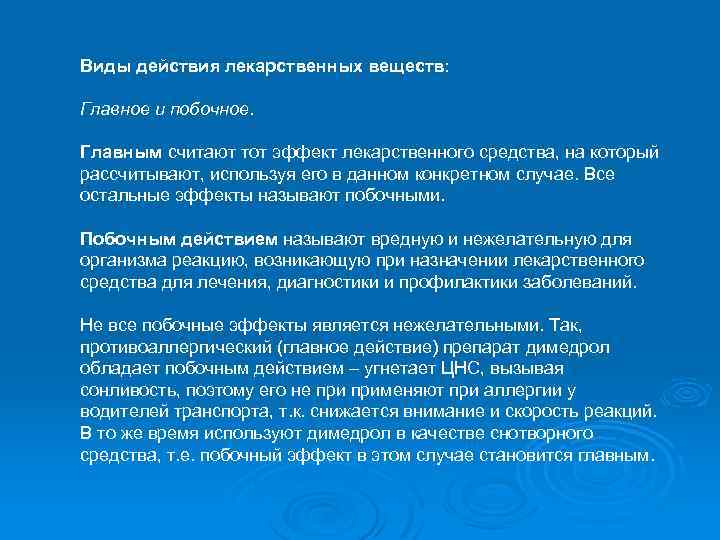 Виды действия лекарственных веществ:

Главное и побочное.

Главным считают тот эффект лекарственного средства, на который рассчитывают, используя его в данном конкретном случае. Все остальные эффекты называют побочными.

Побочным действием называют вредную и нежелательную для организма реакцию, возникающую при назначении лекарственного средства для лечения, диагностики и профилактики заболеваний.

Не все побочные эффекты является нежелательными. Так, противоаллергический (главное действие) препарат димедрол обладает побочным действием – угнетает ЦНС, вызывая сонливость, поэтому его не при применяют при аллергии у водителей транспорта, т.к. снижается внимание и скорость реакций. В то же время используют димедрол в качестве снотворного средства, т.е. побочный эффект в этом случае становится главным.